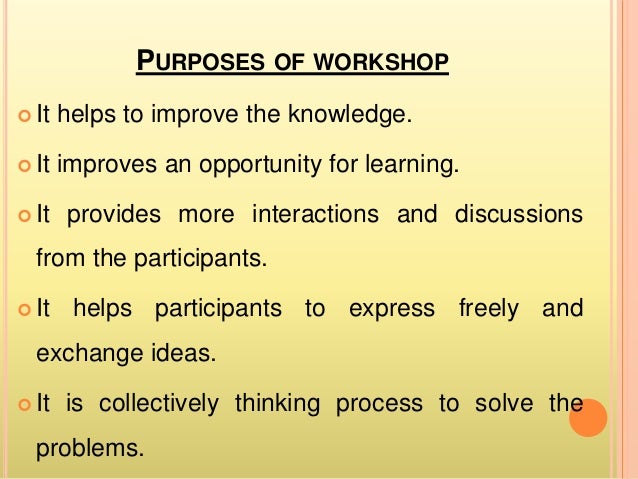 PURPOSES OF WORKSHOP

It helps to improve the knowledge.

It improves an opportunity for learning.

It provides more interactions and discussions from the participants.

It helps participants to express freely and exchange ideas.

It is collectively thinking process to solve the problems.